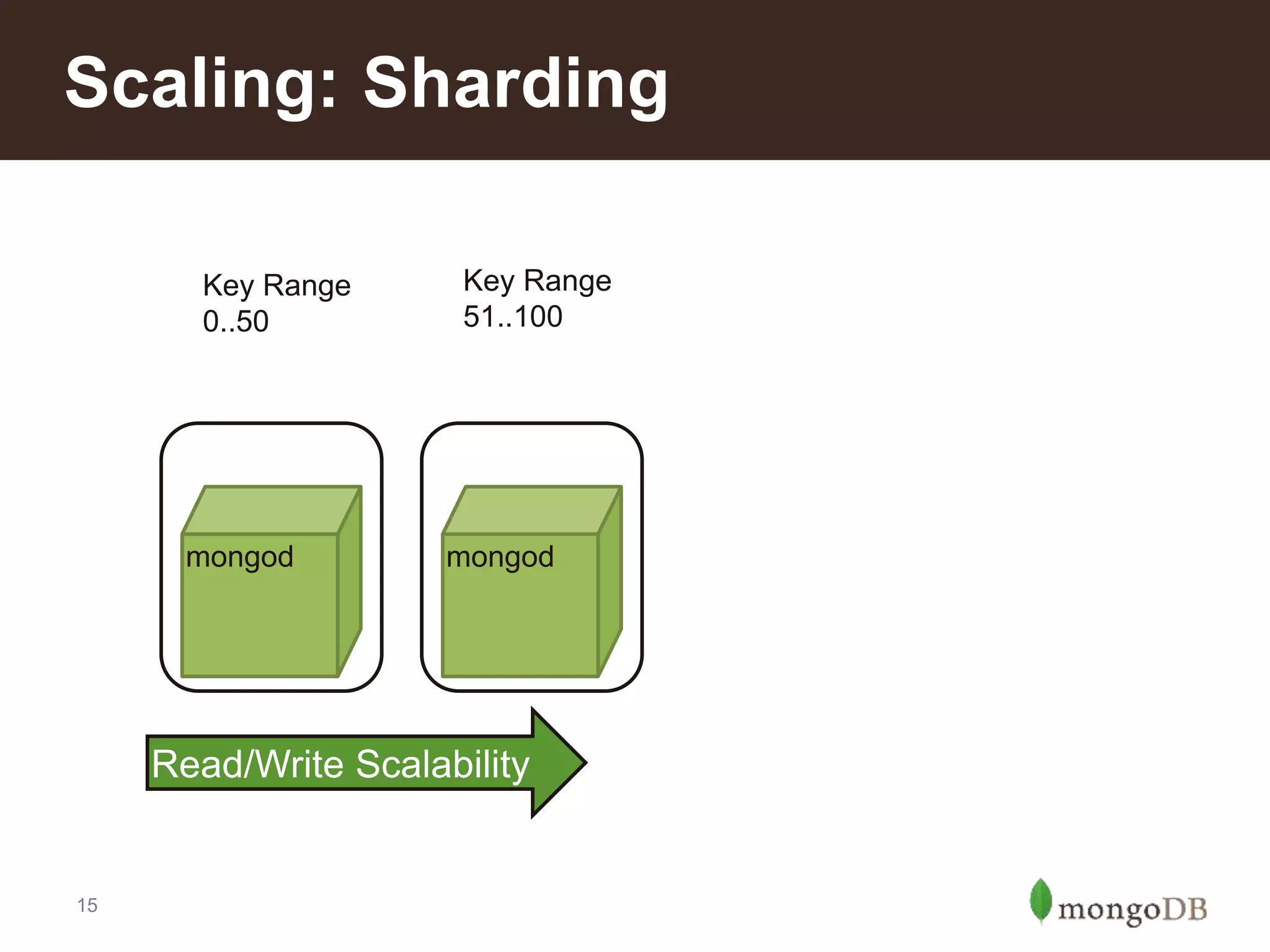 Scaling: Sharding

Key Range
0..50

Key Range
51..100

mongod

mongod

Read/Write Scalability

15

mongoDB